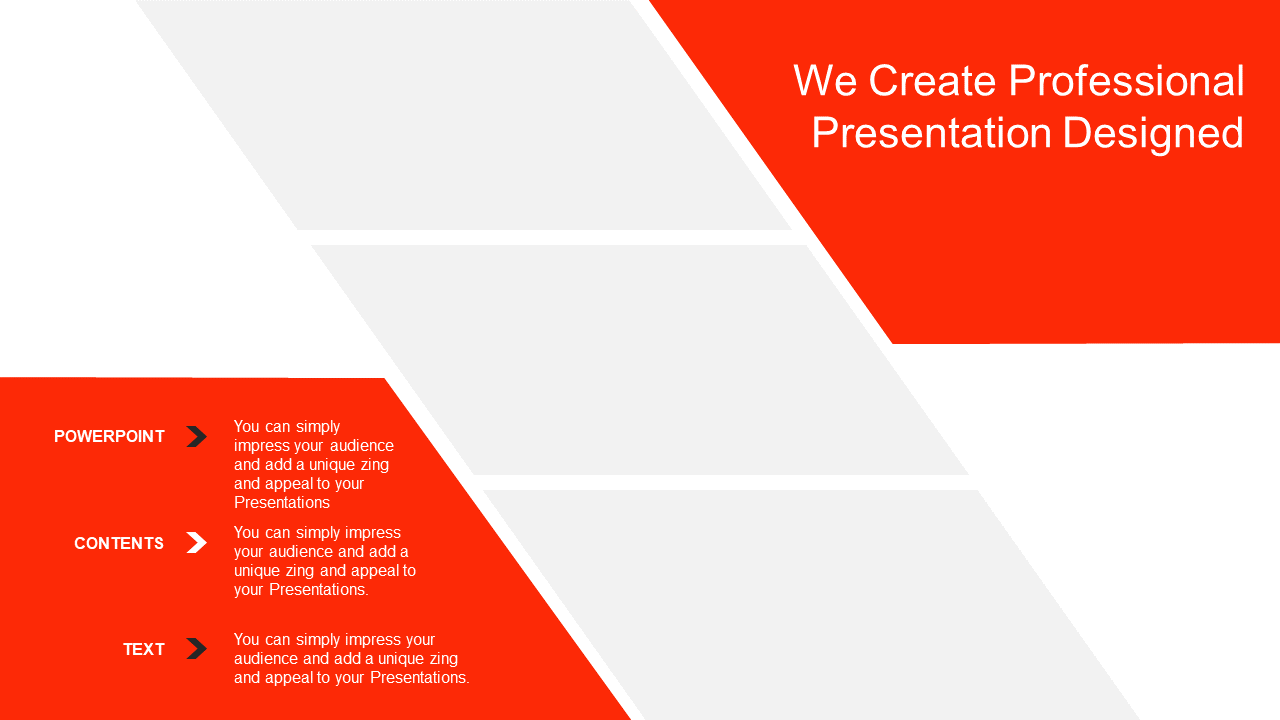 We Create Professional Presentation Designed

POWERPOINT

You can simply impress your audience and add a unique zing and appeal to your Presentations

CONTENTS

You can simply impress your audience and add a unique zing and appeal to your Presentations.

TEXT

You can simply impress your audience and add a unique zing and appeal to your Presentations.